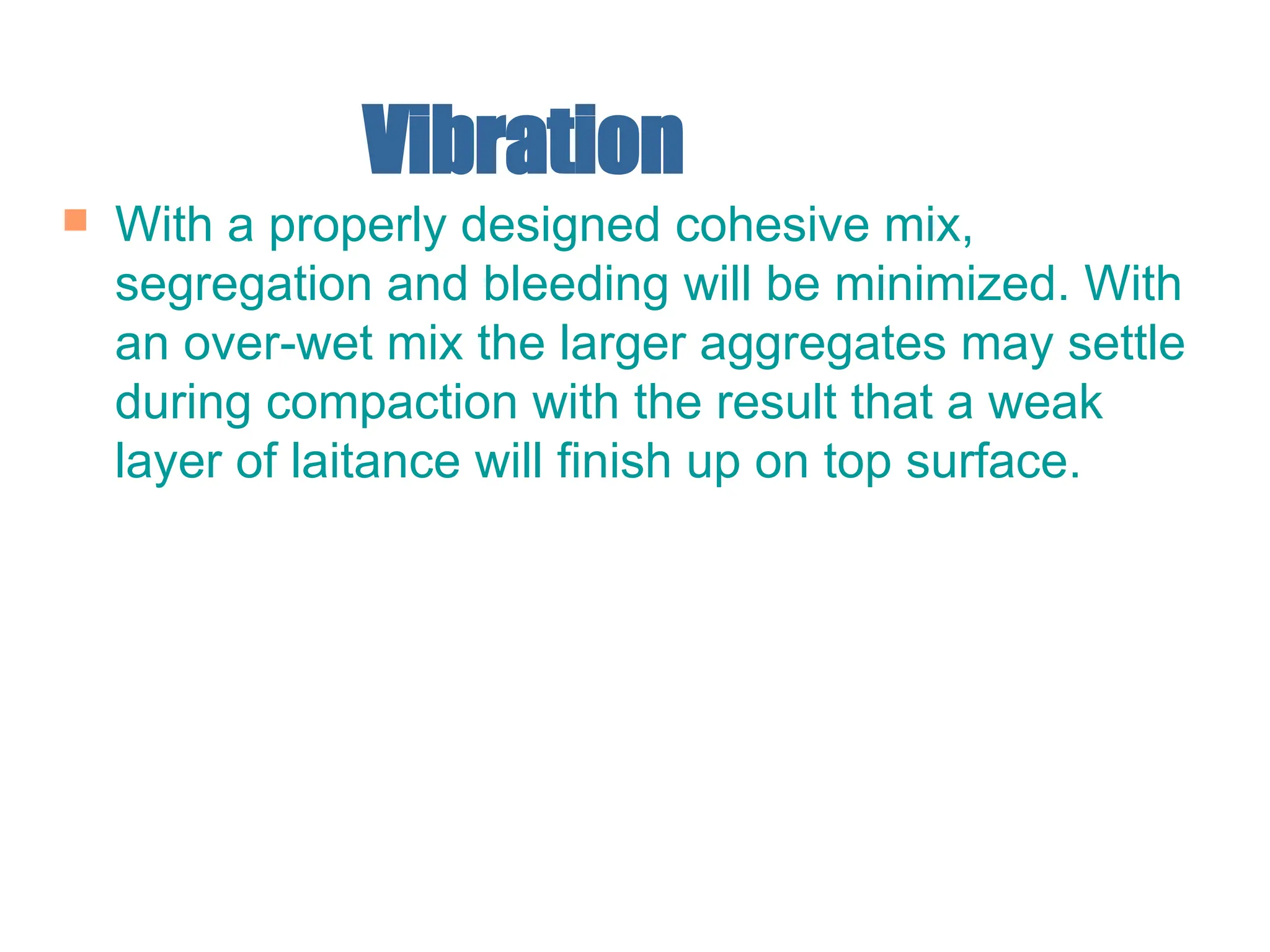 Vibration

With a properly designed cohesive mix, segregation and bleeding will be minimized. With an over-wet mix the larger aggregates may settle during compaction with the result that a weak layer of laitance will finish up on top surface.